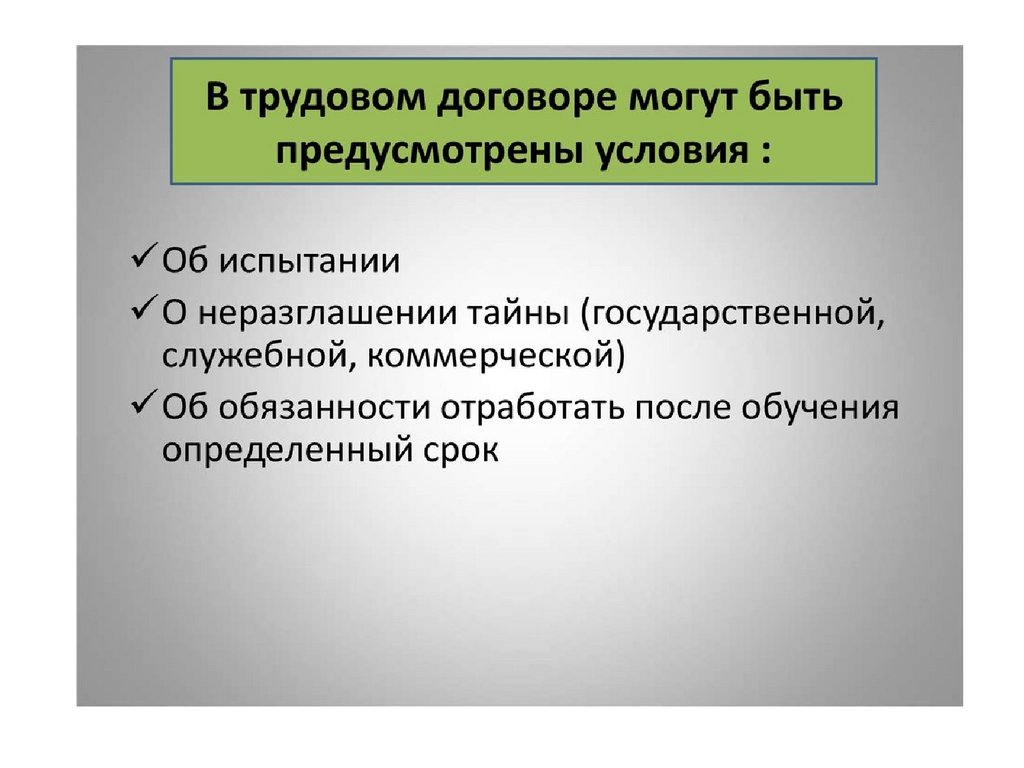 В трудовом договоре могут быть предусмотрены условия :

✓ Об испытании
✓ О неразглашении тайны (государственной, служебной, коммерческой)
✓ Об обязанности отработать после обучения определенный срок